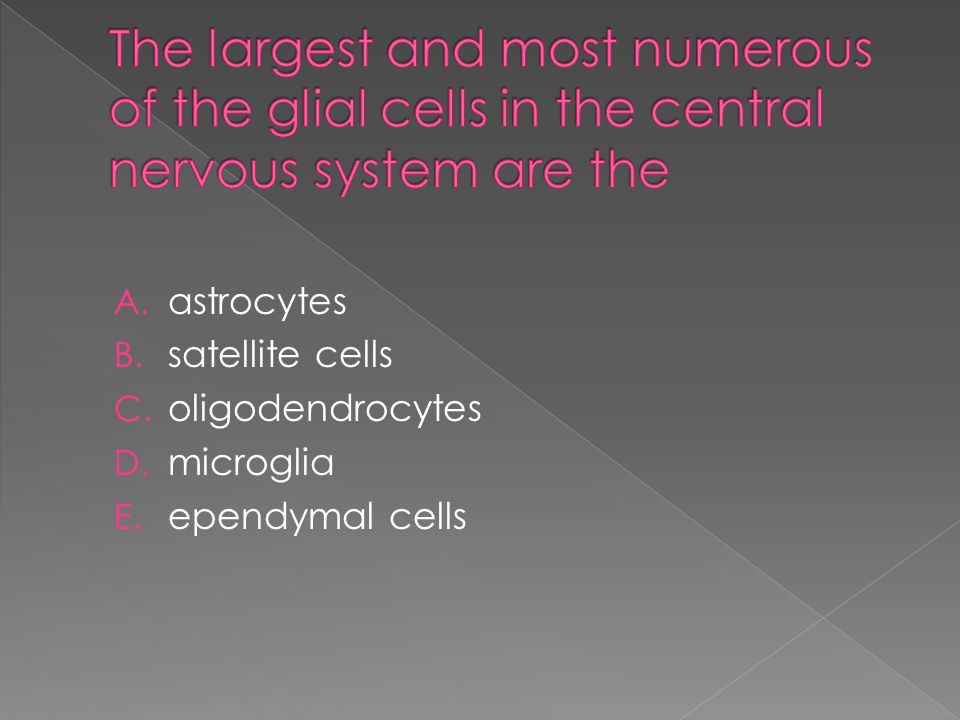 The largest and most numerous of the glial cells in the central nervous system are the

A. astrocytes
B. satellite cells
C. oligodendrocytes
D. microglia
E. ependymal cells